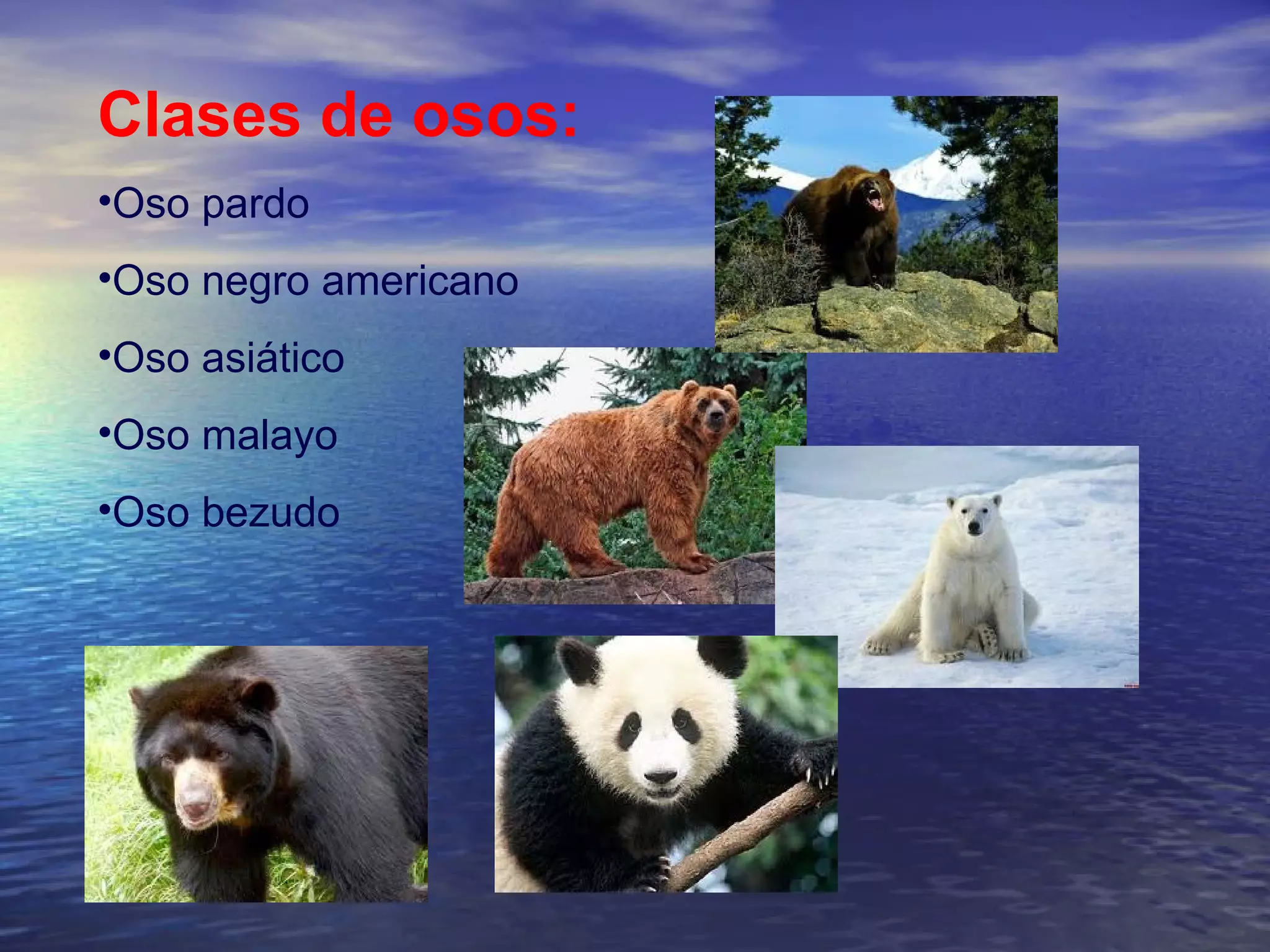 Clases de osos:

•Oso pardo

•Oso negro americano

•Oso asiático

•Oso malayo

•Oso bezudo